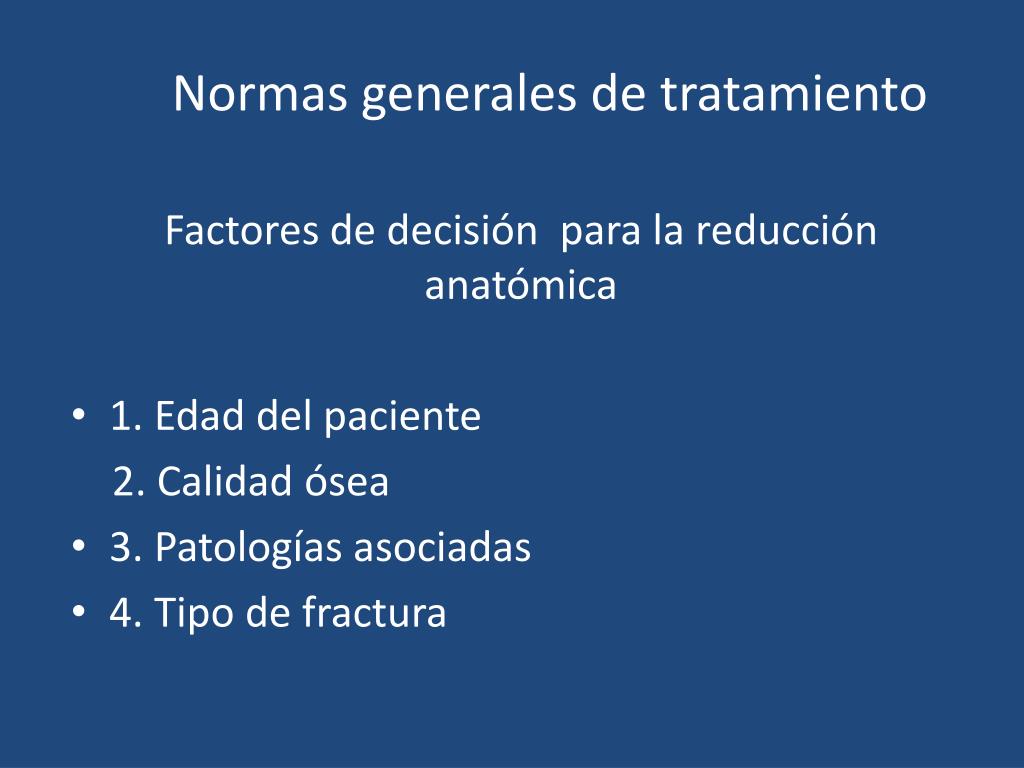 Normas generales de tratamiento

Factores de decisión para la reducción anatómica

• 1. Edad del paciente
2. Calidad ósea
• 3. Patologías asociadas
• 4. Tipo de fractura